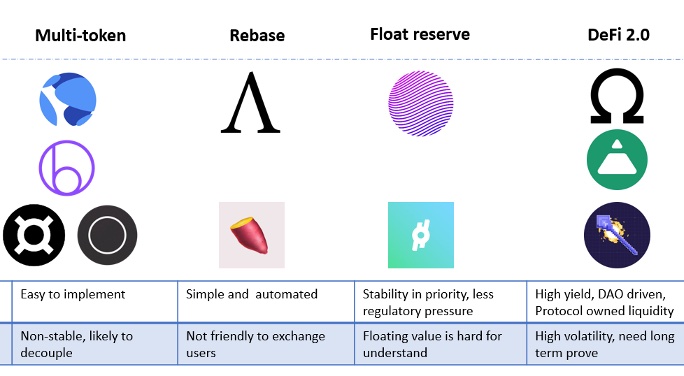 | Multi-token | Rebase | Float reserve | DeFi 2.0 |
|---|---|---|---|
| Easy to implement | Simple and automated | Stability in priority, less regulatory pressure | High yield, DAO driven, Protocol owned liquidity |
| Non-stable, likely to decouple | Not friendly to exchange users | Floating value is hard for understand | High volatility, need long term prove |